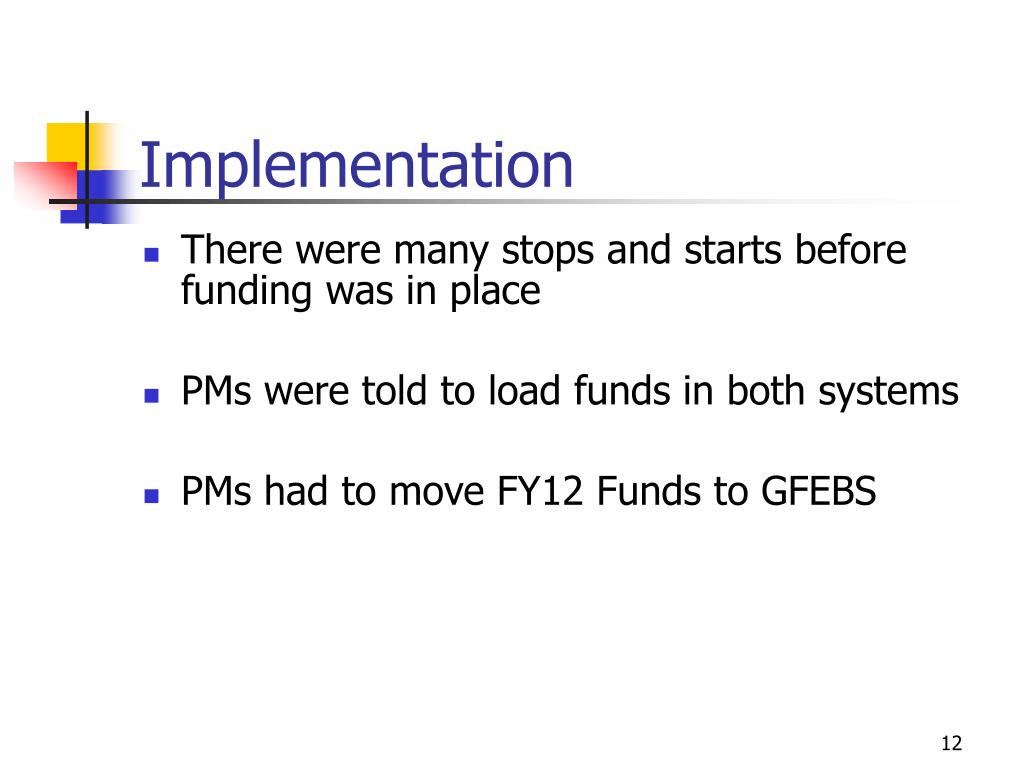 Implementation

There were many stops and starts before funding was in place

PMs were told to load funds in both systems

PMs had to move FY12 Funds to GFEBS

12